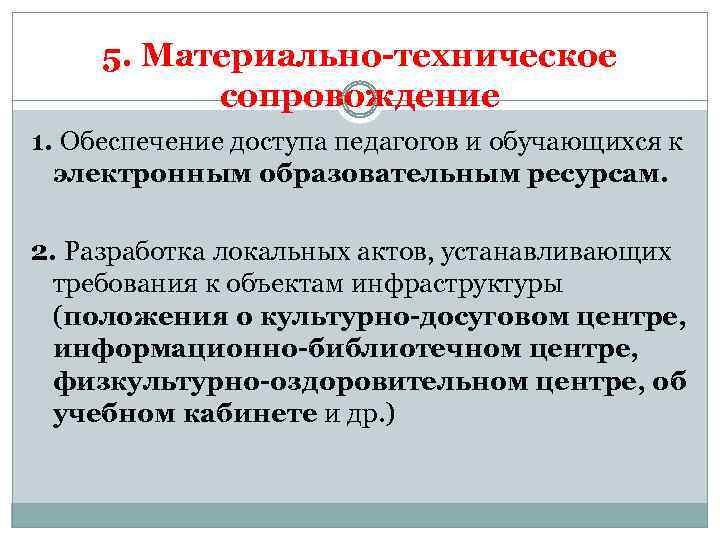 5. Материально-техническое сопровождение

1. Обеспечение доступа педагогов и обучающихся к электронным образовательным ресурсам.

2. Разработка локальных актов, устанавливающих требования к объектам инфраструктуры (положения о культурно-досуговом центре, информационно-библиотечном центре, физкультурно-оздоровительном центре, об учебном кабинете и др.)